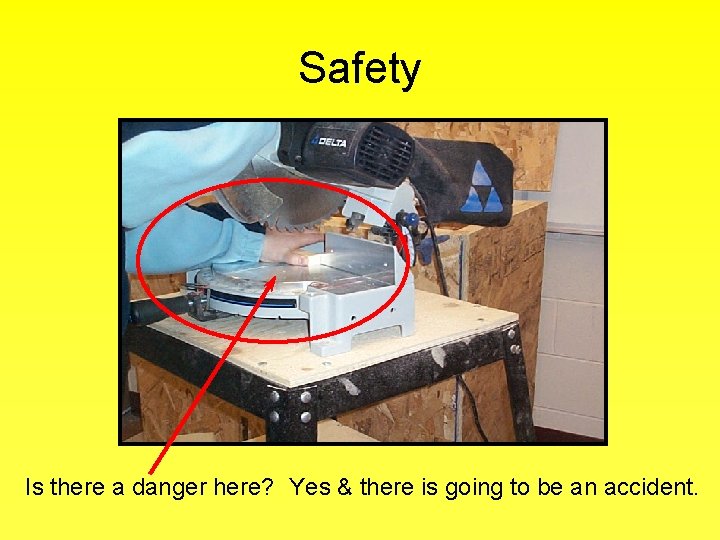 Safety

DELTA

Is there a danger here? Yes & there is going to be an accident.